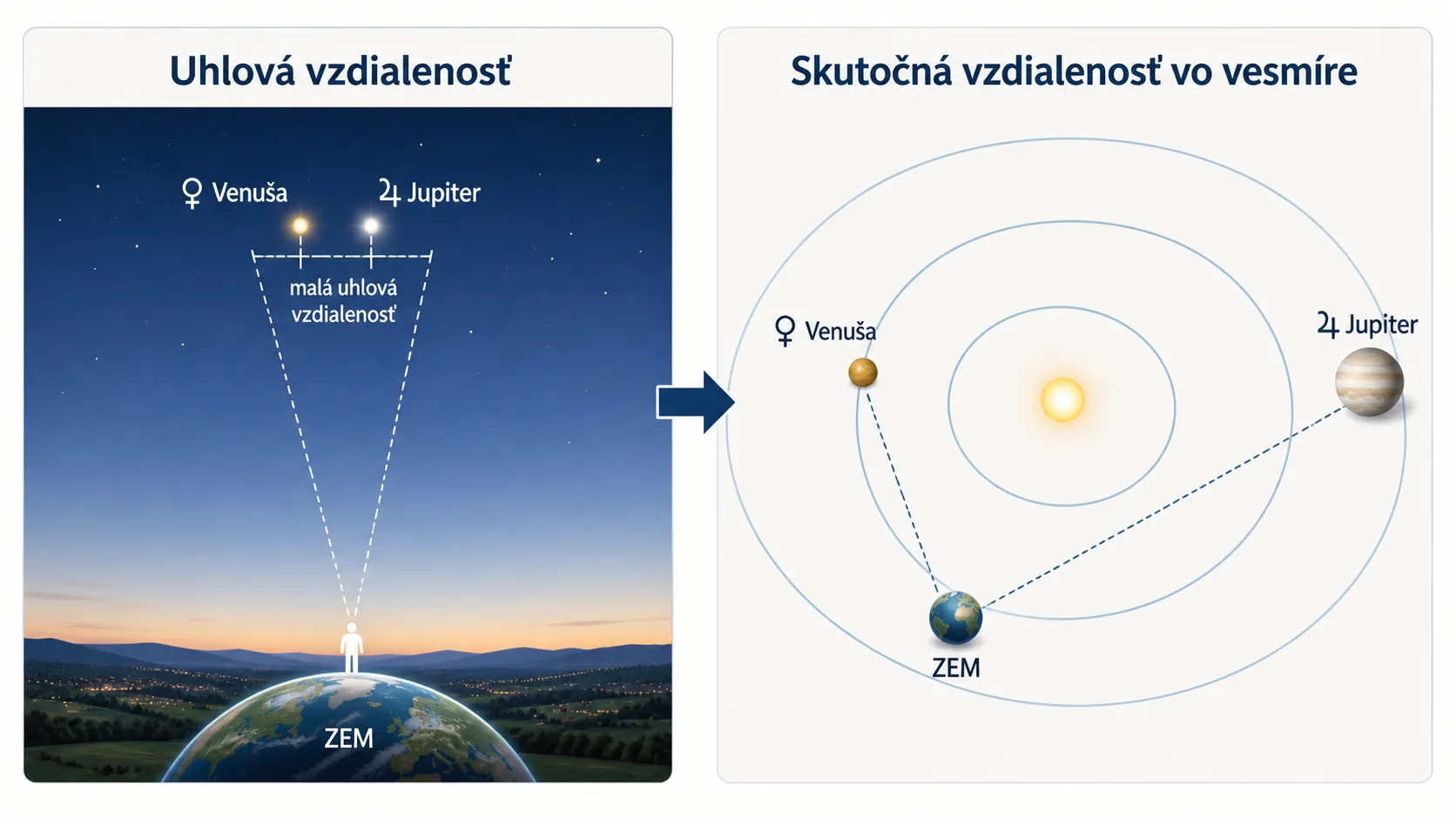 Uhlová vzdialenosť

♀ Venuša

♃ Jupiter

malá uhlová vzdialenosť

ZEM

Skutočná vzdialenosť vo vesmíre

♀ Venuša

♃ Jupiter

ZEM